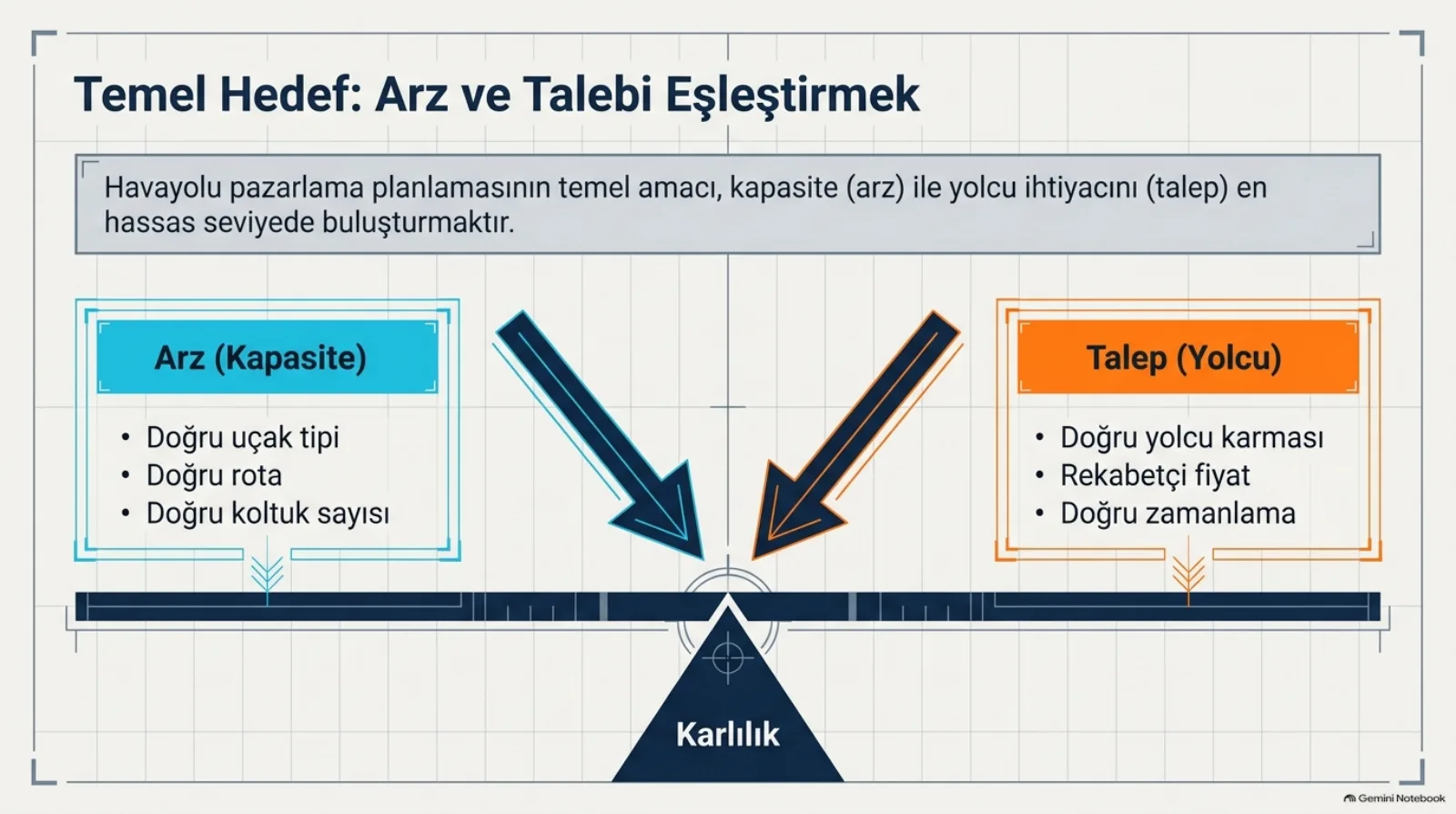 Temel Hedef: Arz ve Talebi Eşleştirmek

Havayolu pazarlama planlamasının temel amacı, kapasite (arz) ile yolcu ihtiyacını (talep) en hassas seviyede buluşturmaktır.

Arz (Kapasite)

• Doğru uçak tipi
• Doğru rota
• Doğru koltuk sayısı

Talep (Yolcu)

• Doğru yolcu karması
• Rekabetçi fiyat
• Doğru zamanlama

Karlılık

Gemini Notebook